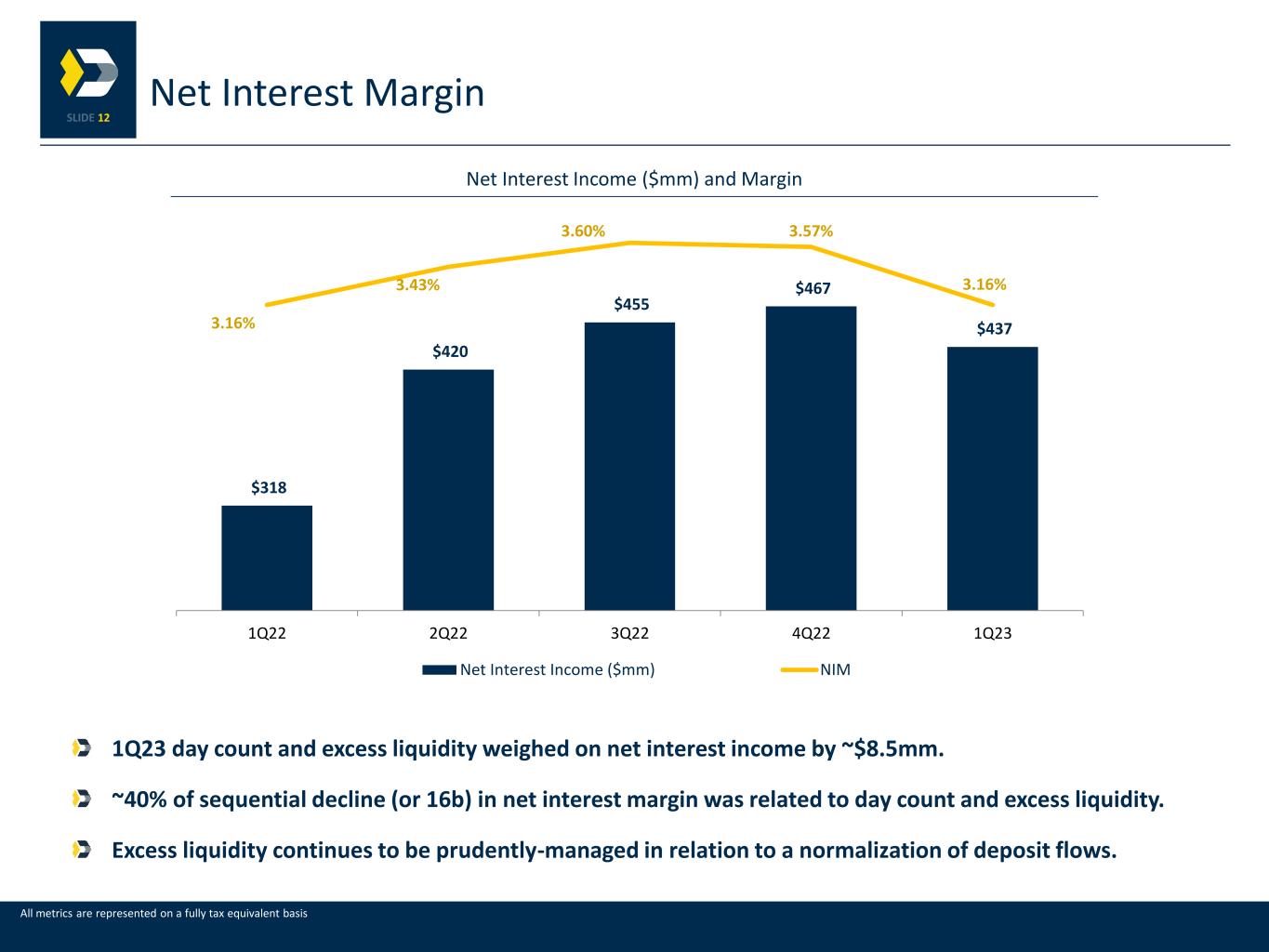 SLIDE 12

Net Interest Margin

Net Interest Income ($mm) and Margin

3.16%
3.43%
3.60%
3.57%
3.16%

$318
$420
$455
$467
$437

1Q22
2Q22
3Q22
4Q22
1Q23

Net Interest Income ($mm)
NIM

1Q23 day count and excess liquidity weighed on net interest income by ~$8.5mm.

~40% of sequential decline (or 16b) in net interest margin was related to day count and excess liquidity.

Excess liquidity continues to be prudently-managed in relation to a normalization of deposit flows.

All metrics are represented on a fully tax equivalent basis